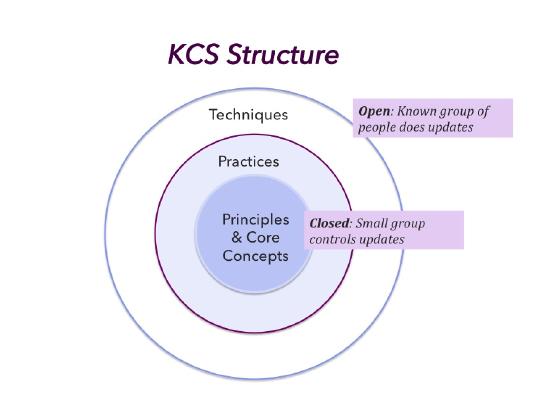 KCS Structure

Techniques

Open: Known group of people does updates

Practices

Principles & Core Concepts

Closed: Small group controls updates